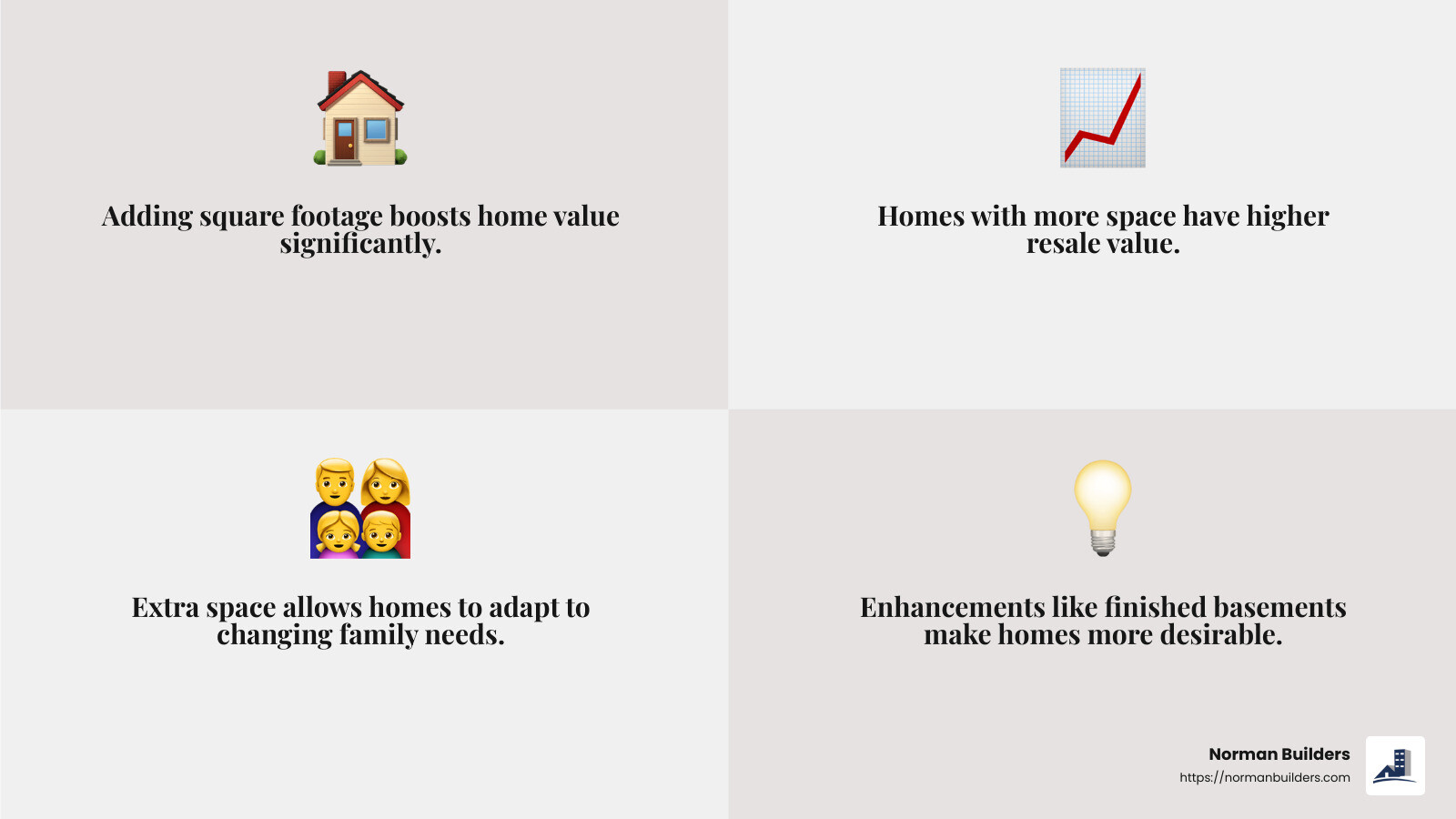 Adding square footage boosts home value significantly.

Homes with more space have higher resale value.

Extra space allows homes to adapt to changing family needs.

Enhancements like finished basements make homes more desirable.

Norman Builders
https://normanbuilders.com